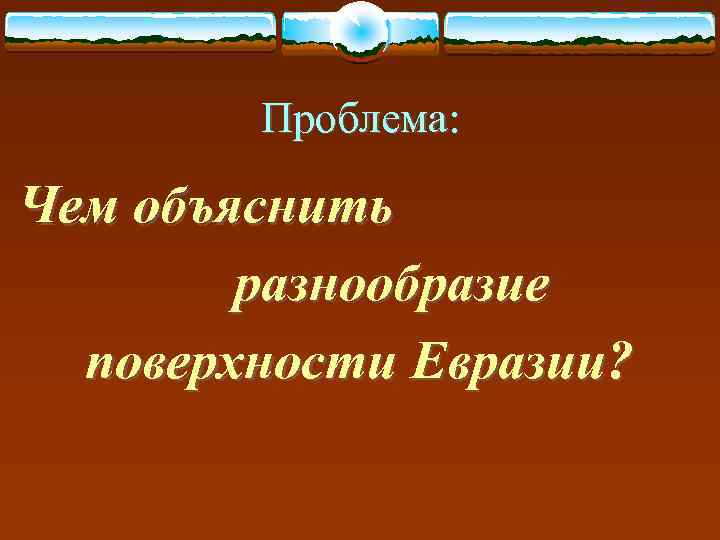 Проблема:

Чем объяснить разнообразие поверхности Евразии?